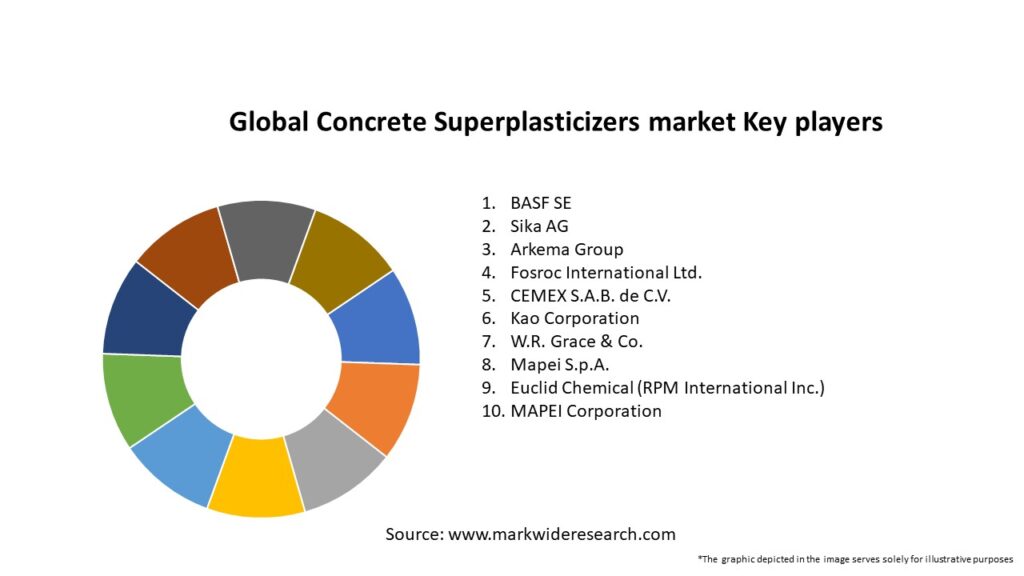 Global Concrete Superplasticizers market Key players

1. BASF SE
2. Sika AG
3. Arkema Group
4. Fosroc International Ltd.
5. CEMEX S.A.B. de C.V.
6. Kao Corporation
7. W.R. Grace & Co.
8. Mapei S.p.A.
9. Euclid Chemical (RPM International Inc.)
10. MAPEI Corporation

Source: www.markwideresearch.com

*The graphic depicted in the image serves solely for illustrative purposes